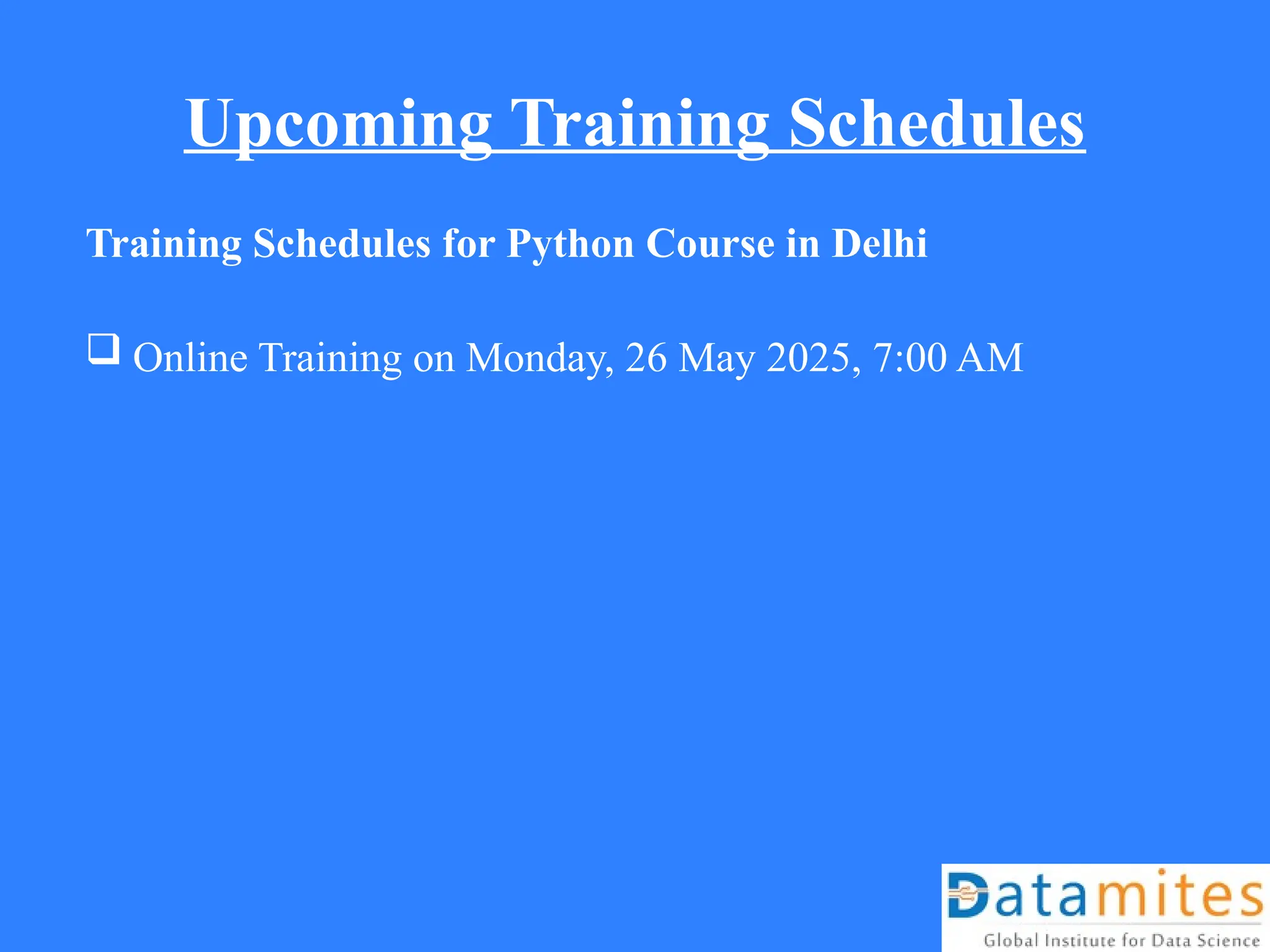 Upcoming Training Schedules

Training Schedules for Python Course in Delhi

❑ Online Training on Monday, 26 May 2025, 7:00 AM

Datamites
Global Institute for Data Science